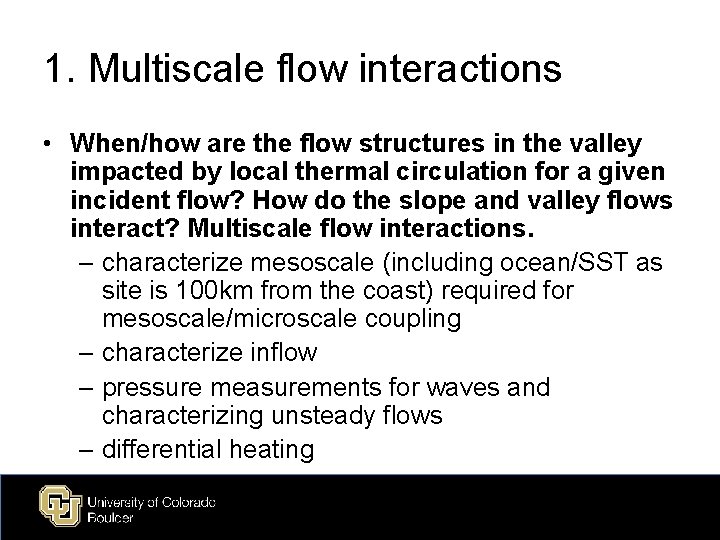 1. Multiscale flow interactions

• When/how are the flow structures in the valley impacted by local thermal circulation for a given incident flow? How do the slope and valley flows interact? Multiscale flow interactions.
– characterize mesoscale (including ocean/SST as site is 100km from the coast) required for mesoscale/microscale coupling
– characterize inflow
– pressure measurements for waves and characterizing unsteady flows
– differential heating

University of Colorado
Boulder